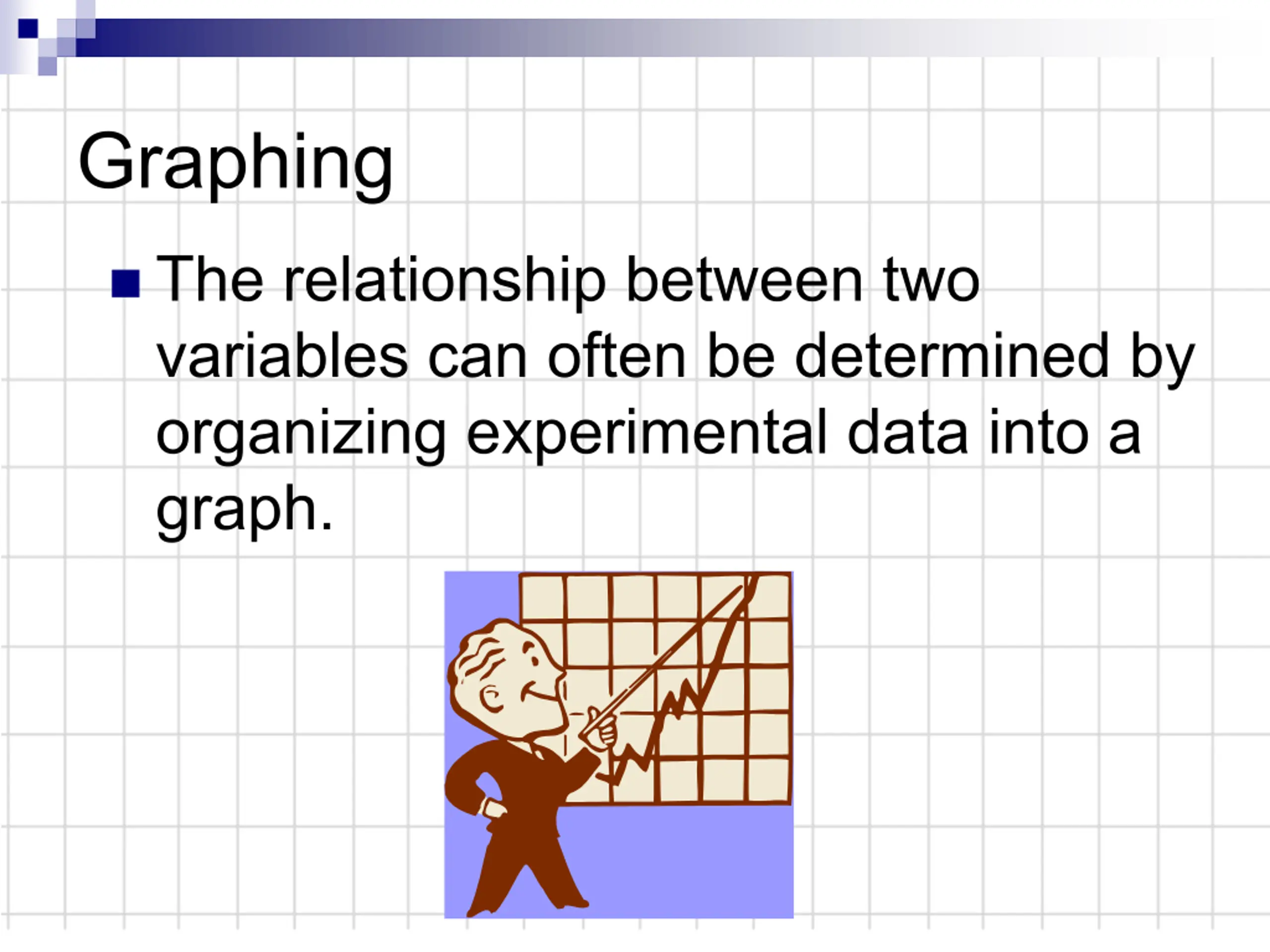 Graphing

The relationship between two variables can often be determined by organizing experimental data into a graph.